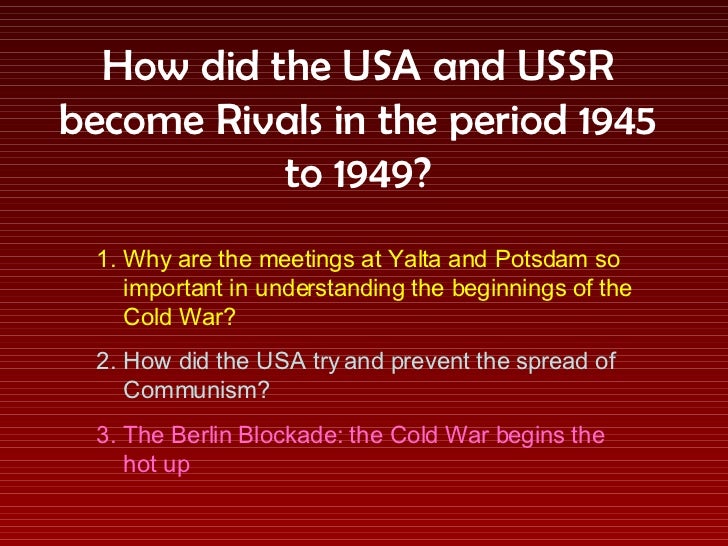 How did the USA and USSR become Rivals in the period 1945 to 1949?

1. Why are the meetings at Yalta and Potsdam so important in understanding the beginnings of the Cold War?

2. How did the USA try and prevent the spread of Communism?

3. The Berlin Blockade: the Cold War begins the hot up